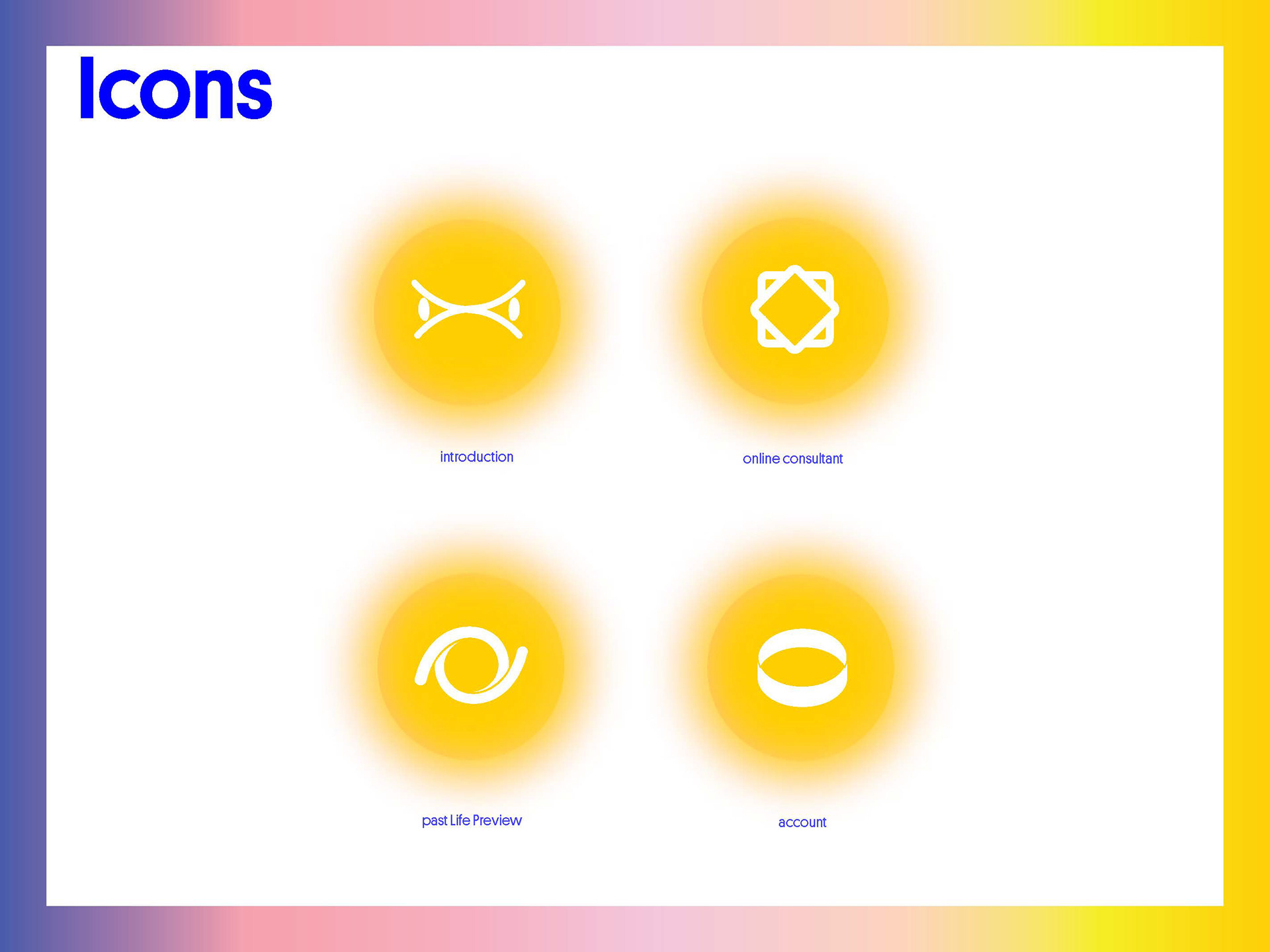 Icons

introduction

online consultant

past Life Preview

account